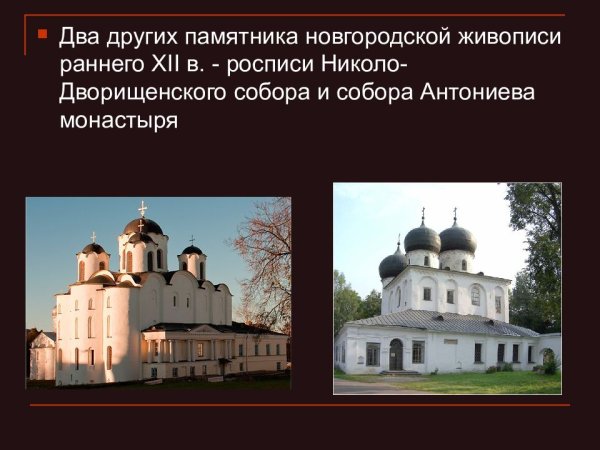 Два других памятника новгородской живописи раннего XII в. - росписи Николо-Дворищенского собора и собора Антониева монастыря